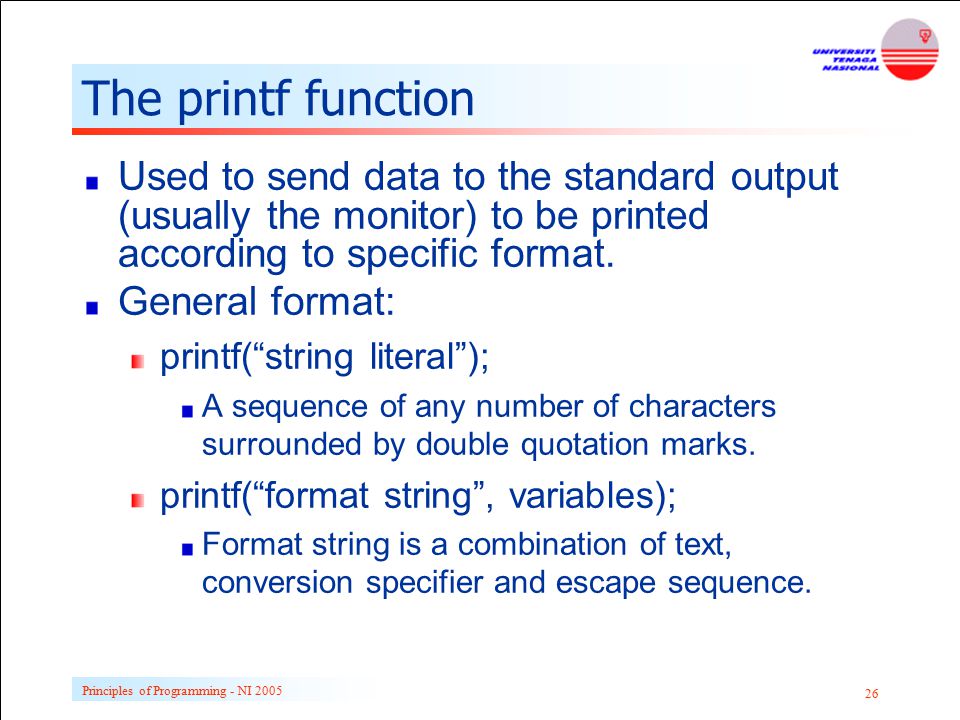 UNIVERSITI TENAGA NASIONAL

The printf function

Used to send data to the standard output (usually the monitor) to be printed according to specific format.

General format:

printf(“string literal”);

A sequence of any number of characters surrounded by double quotation marks.

printf(“format string”, variables);

Format string is a combination of text, conversion specifier and escape sequence.

Principles of Programming - NI 2005

26